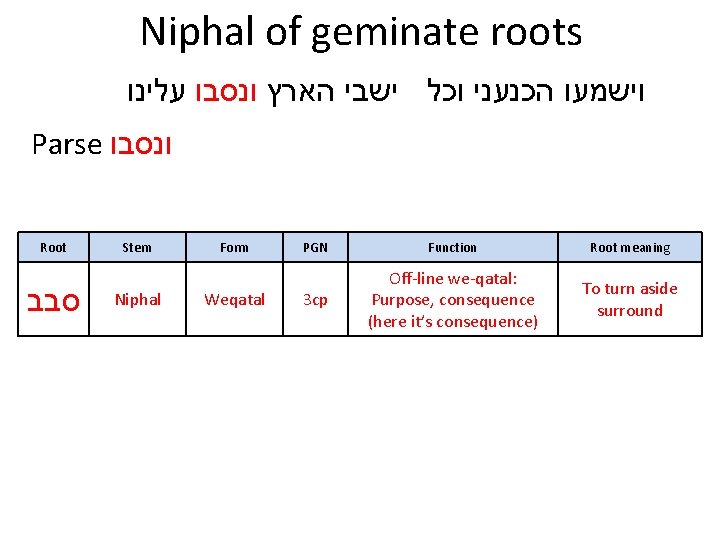 Niphal of geminate roots

וישמעו הכנעני וכל ישבי הארץ ונסבו עלינו

Parse ונסבו

| Root | Stem | Form | PGN | Function | Root meaning |
|---|---|---|---|---|---|
| סבב | Niphal | Weqatal | 3cp | Off-line we-qatal: Purpose, consequence (here it's consequence) | To turn aside surround |